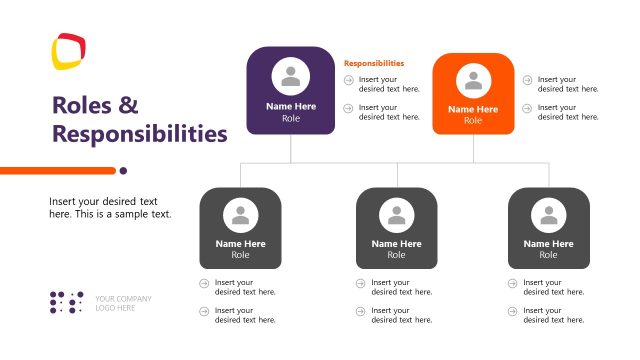 Roles & Responsibilities

Insert your desired text here. This is a sample text.

YOUR COMPANY LOGO HERE

Name Here
Role

Responsibilities
Insert your desired text here.
Insert your desired text here.

Name Here
Role

Insert your desired text here.
Insert your desired text here.

Name Here
Role

Insert your desired text here.
Insert your desired text here.

Name Here
Role

Insert your desired text here.
Insert your desired text here.

Name Here
Role

Insert your desired text here.
Insert your desired text here.